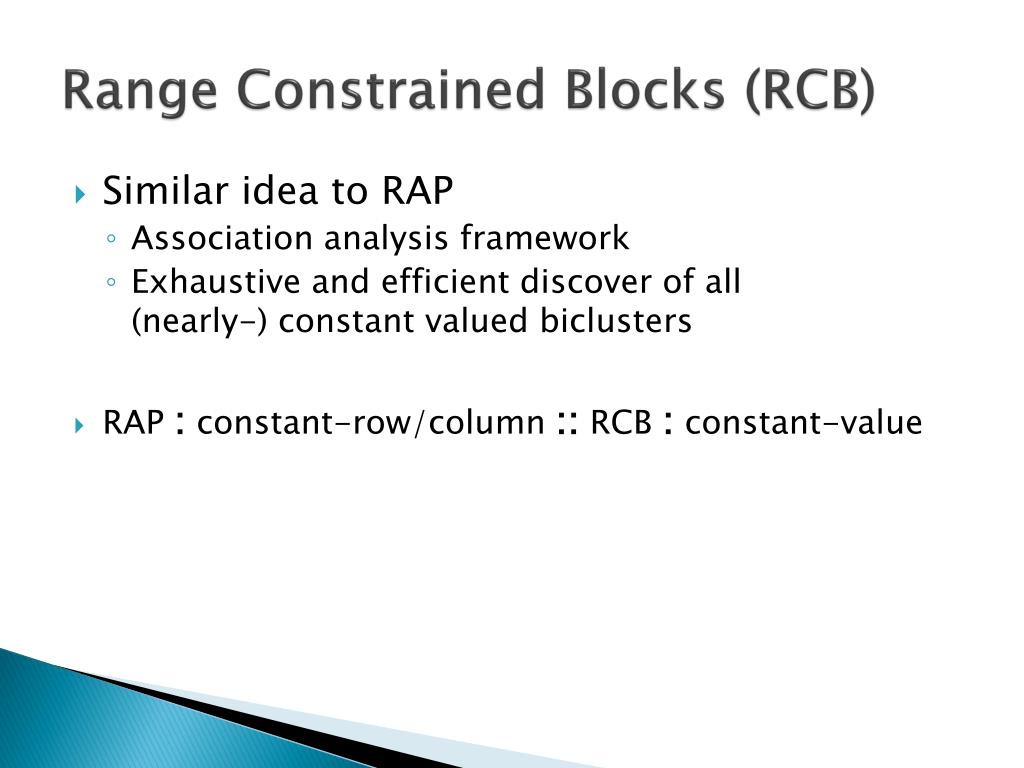 Range Constrained Blocks (RCB)

Similar idea to RAP
Association analysis framework
Exhaustive and efficient discover of all (nearly-) constant valued biclusters

RAP : constant-row/column :: RCB : constant-value